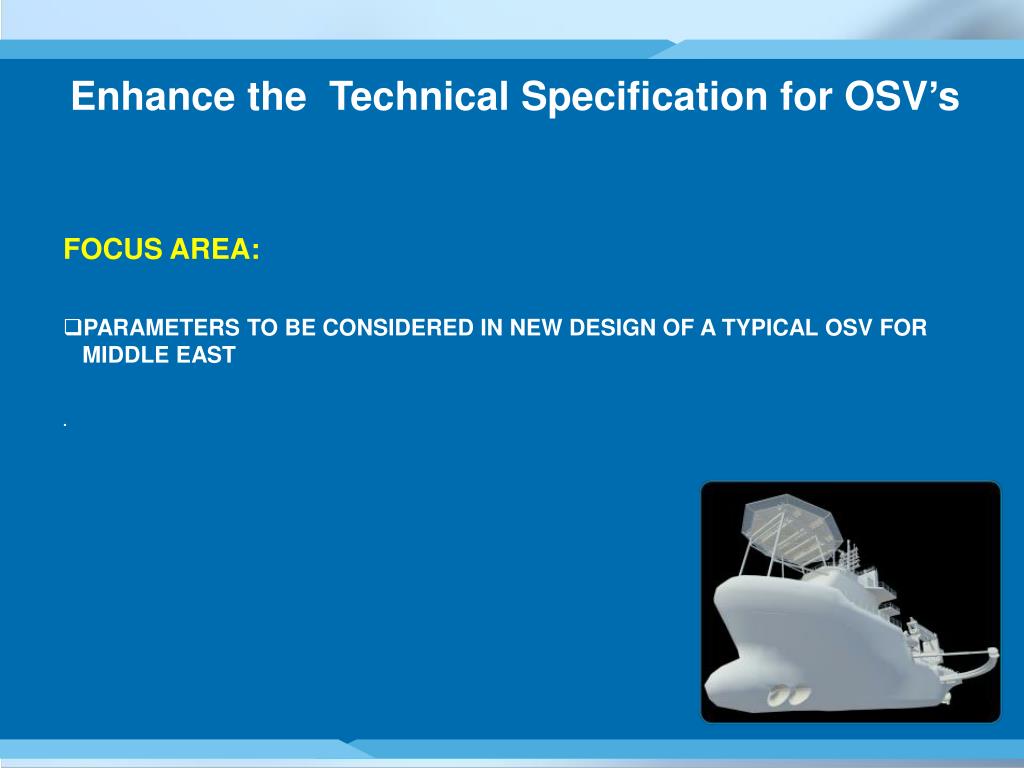 Enhance the Technical Specification for OSV’s

FOCUS AREA:

❑PARAMETERS TO BE CONSIDERED IN NEW DESIGN OF A TYPICAL OSV FOR MIDDLE EAST

.